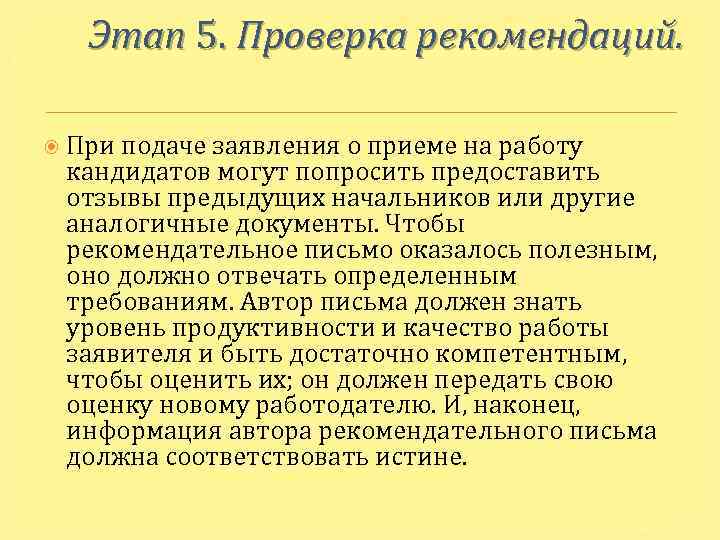 Этап 5. Проверка рекомендаций.

При подаче заявления о приеме на работу кандидатов могут попросить предоставить отзывы предыдущих начальников или другие аналогичные документы. Чтобы рекомендательное письмо оказалось полезным, оно должно отвечать определенным требованиям. Автор письма должен знать уровень продуктивности и качество работы заявителя и быть достаточно компетентным, чтобы оценить их; он должен передать свою оценку новому работодателю. И, наконец, информация автора рекомендательного письма должна соответствовать истине.